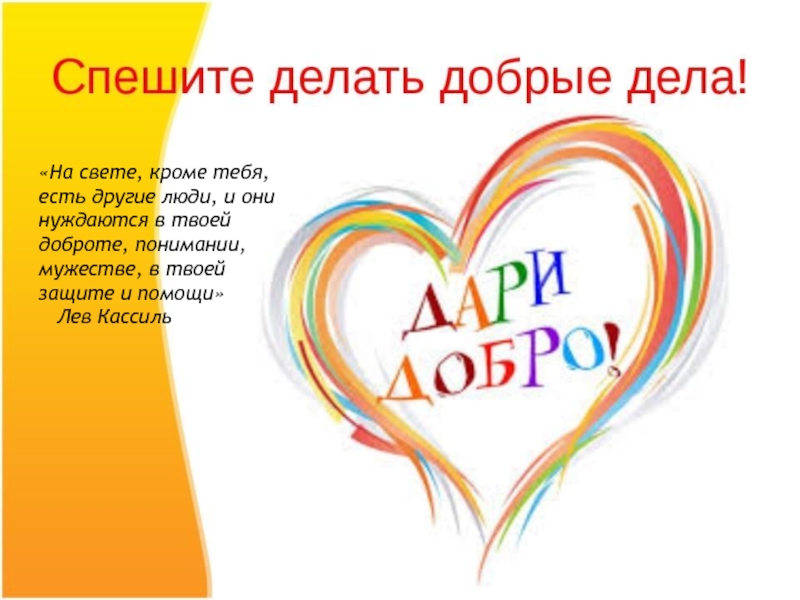 Спешите делать добрые дела!

«На свете, кроме тебя, есть другие люди, и они нуждаются в твоей доброте, понимании, мужестве, в твоей защите и помощи»
Лев Кассиль

ДАРИ ДОБРО!